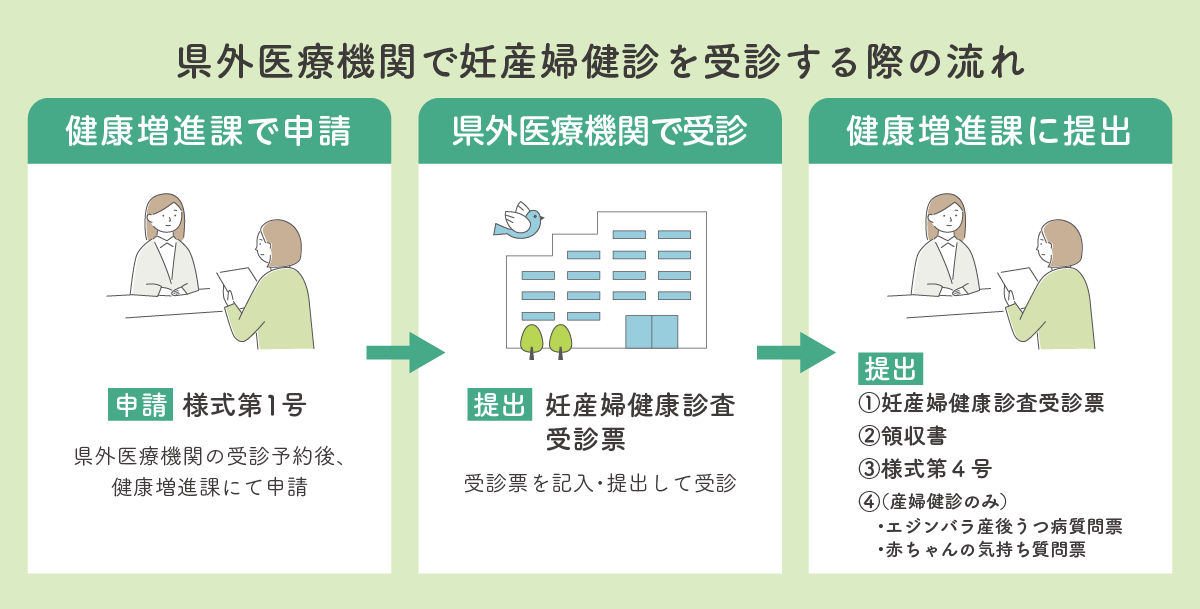 県外医療機関で妊産婦健診を受診する際の流れ

健康増進課で申請

申請 様式第1号

県外医療機関の受診予約後、健康増進課にて申請

県外医療機関で受診

提出 妊産婦健康診査受診票

受診票を記入・提出して受診

健康増進課に提出

提出

①妊産婦健康診査受診票
②領収書
③様式第４号
④（産婦健診のみ）
・エジンバラ産後うつ病質問票
・赤ちゃんの気持ち質問票